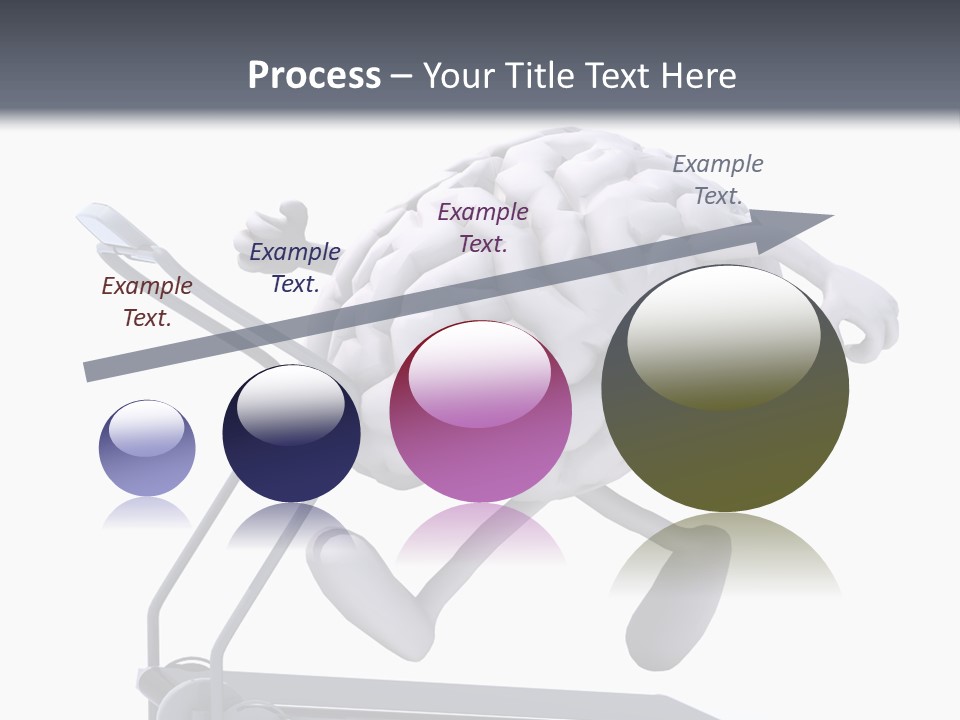 Process – Your Title Text Here

Example Text.

Example Text.

Example Text.

Example Text.